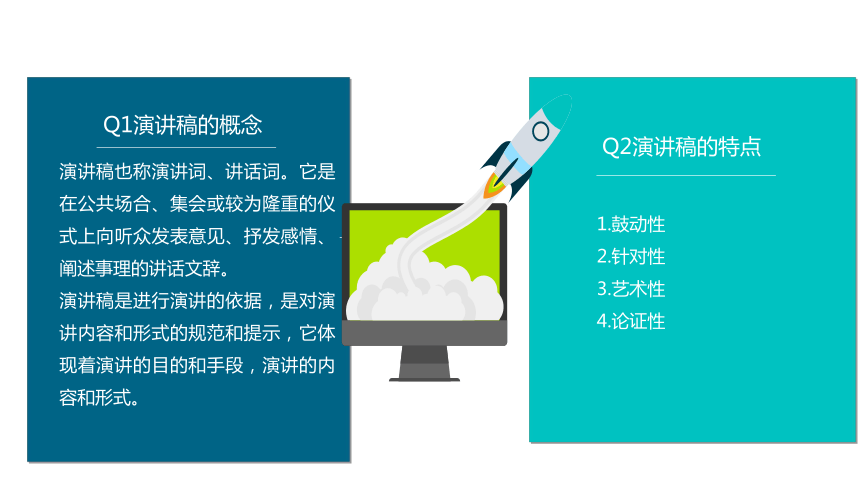 Q1演讲稿的概念

演讲稿也称演讲词、讲话词。它是在公共场合、集会或较为隆重的仪式上向听众发表意见、抒发感情、阐述事理的讲话文辞。

演讲稿是进行演讲的依据，是对演讲内容和形式的规范和提示，它体现着演讲的目的和手段，演讲的内容和形式。

Q2演讲稿的特点

1.鼓动性
2.针对性
3.艺术性
4.论证性